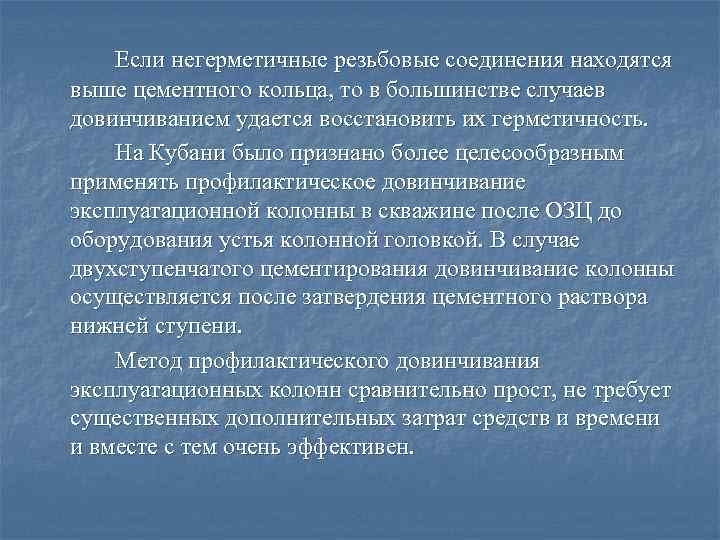 Если негерметичные резьбовые соединения находятся выше цементного кольца, то в большинстве случаев довинчиванием удается восстановить их герметичность.

На Кубани было признано более целесообразным применять профилактическое довинчивание эксплуатационной колонны в скважине после ОЗЦ до оборудования устья колонной головкой. В случае двухступенчатого цементирования довинчивание колонны осуществляется после затвердения цементного раствора нижней ступени.

Метод профилактического довинчивания эксплуатационных колонн сравнительно прост, не требует существенных дополнительных затрат средств и времени и вместе с тем очень эффективен.